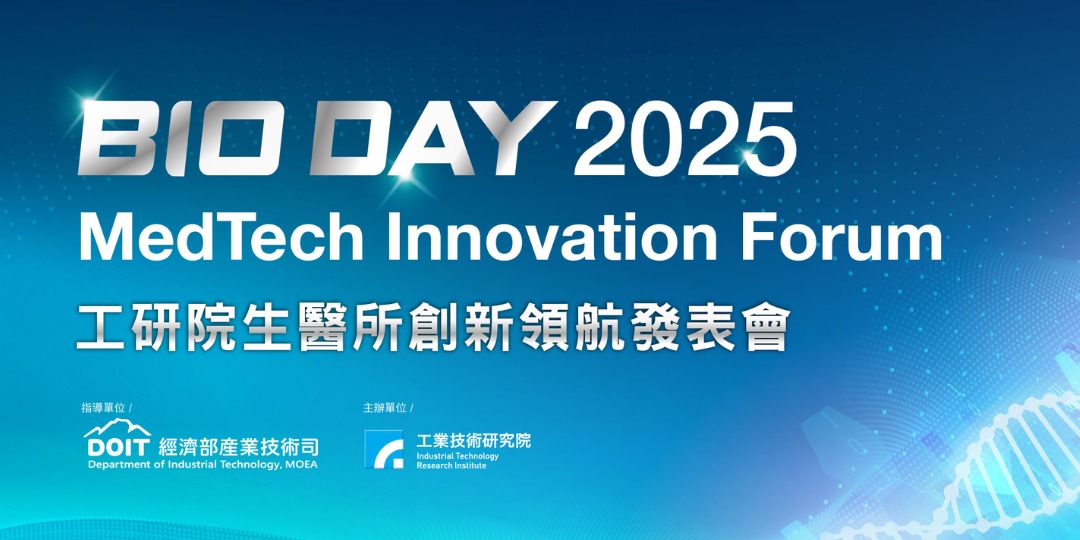 BIO DAY 2025
MedTech Innovation Forum
工研院生醫所創新領航發表會

指導單位 /
DOIT 經濟部產業技術司
Department of Industrial Technology, MOEA

主辦單位 /
工業技術研究院
Industrial Technology Research Institute